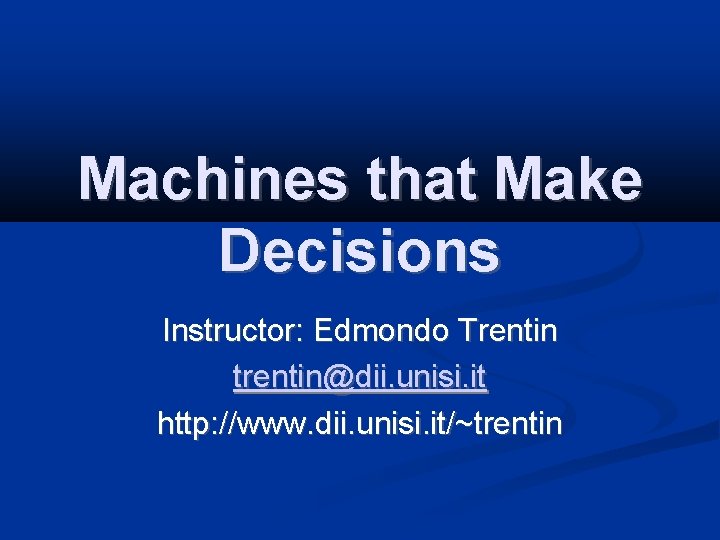 Machines that Make Decisions

Instructor: Edmondo Trentin

trentin@dii.unisi.it

http://www.dii.unisi.it/~trentin